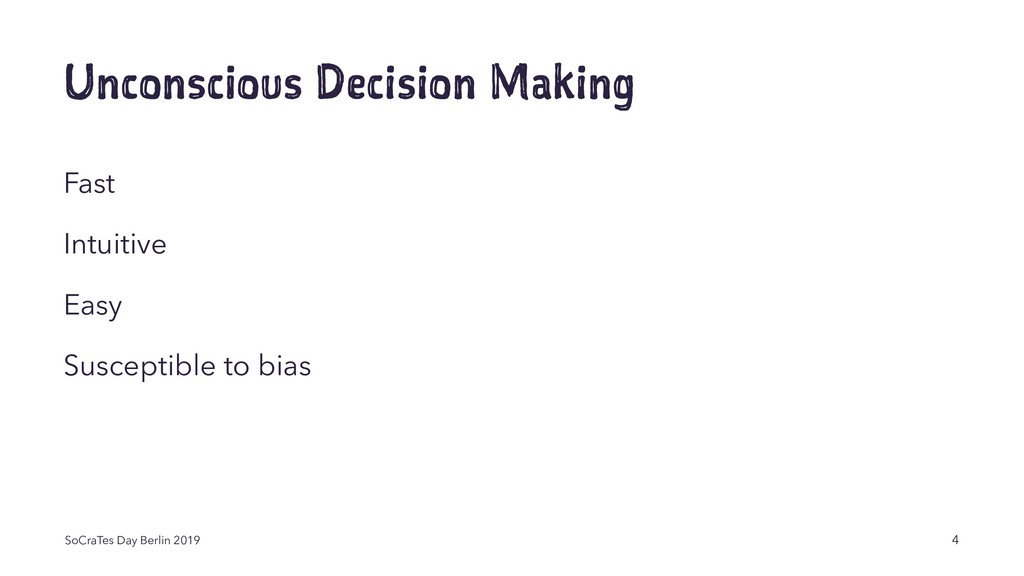 Unconscious Decision Making

Fast

Intuitive

Easy

Susceptible to bias

SoCraTes Day Berlin 2019

4